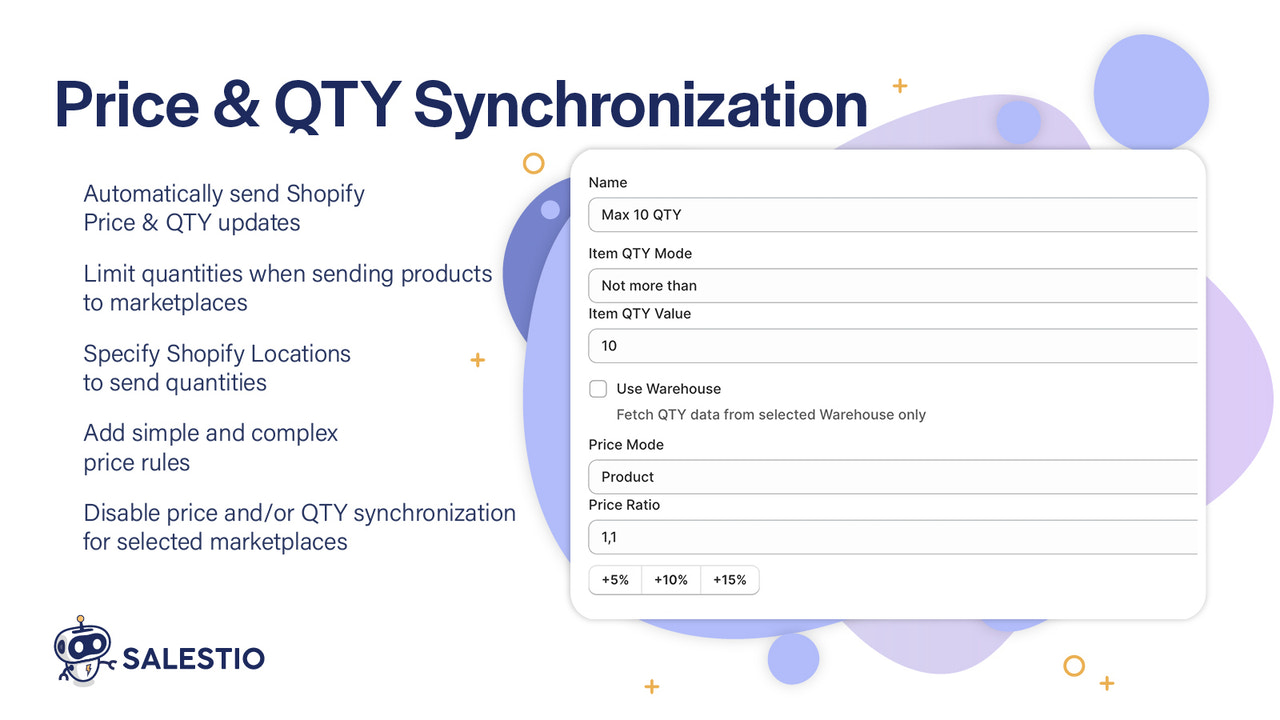 Price & QTY Synchronization

Automatically send Shopify Price & QTY updates

Limit quantities when sending products to marketplaces

Specify Shopify Locations to send quantities

Add simple and complex price rules

Disable price and/or QTY synchronization for selected marketplaces

SALESTIO

Name

Max 10 QTY

Item QTY Mode

Not more than

Item QTY Value

10

Use Warehouse

Fetch QTY data from selected Warehouse only

Price Mode

Product

Price Ratio

1,1

+5% +10% +15%